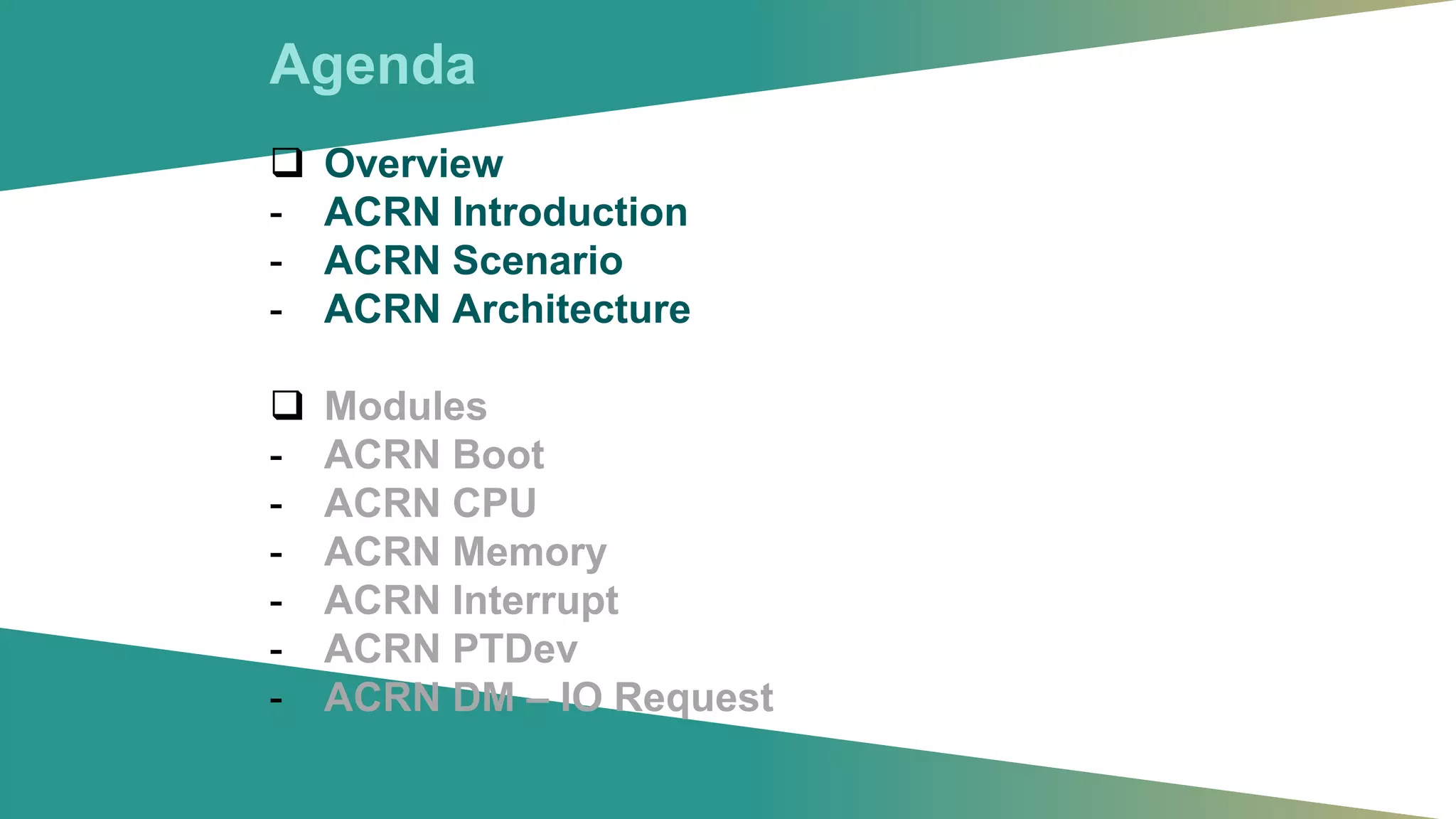 Agenda

❑ Overview
- ACRN Introduction
- ACRN Scenario
- ACRN Architecture

❑ Modules
- ACRN Boot
- ACRN CPU
- ACRN Memory
- ACRN Interrupt
- ACRN PTDev
- ACRN DM – IO Request